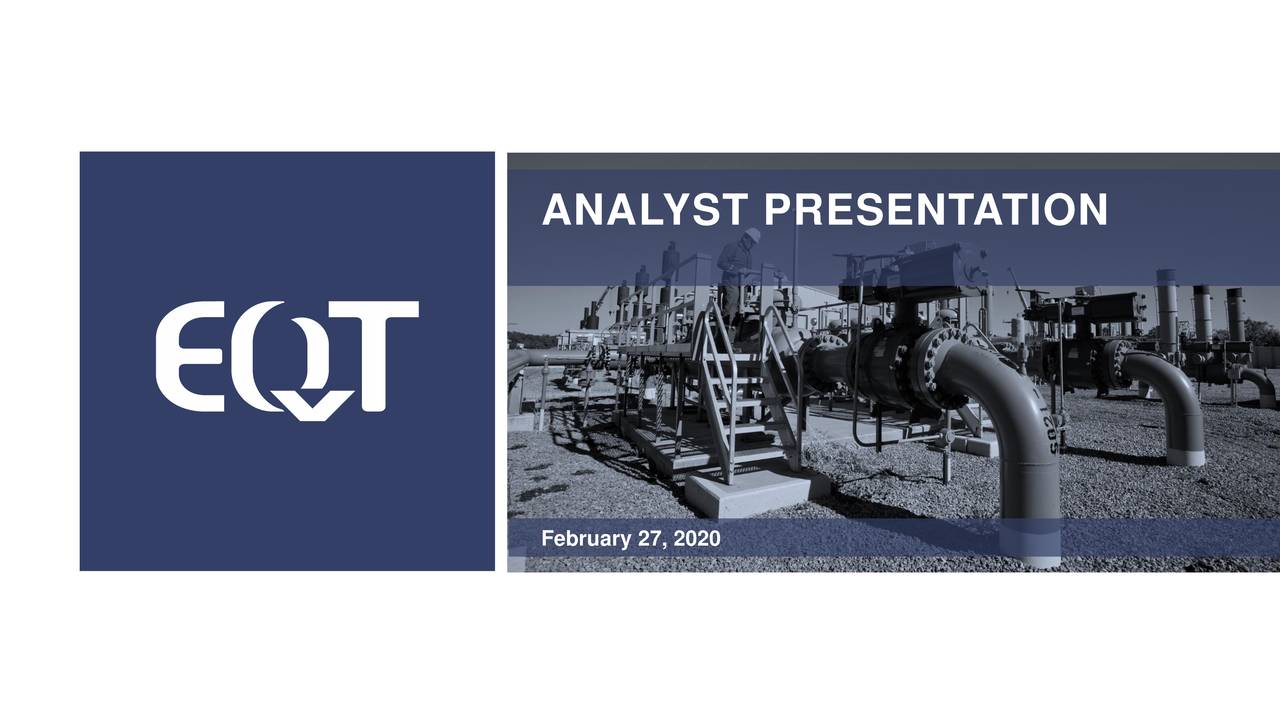 EQT

ANALYST PRESENTATION

February 27, 2020